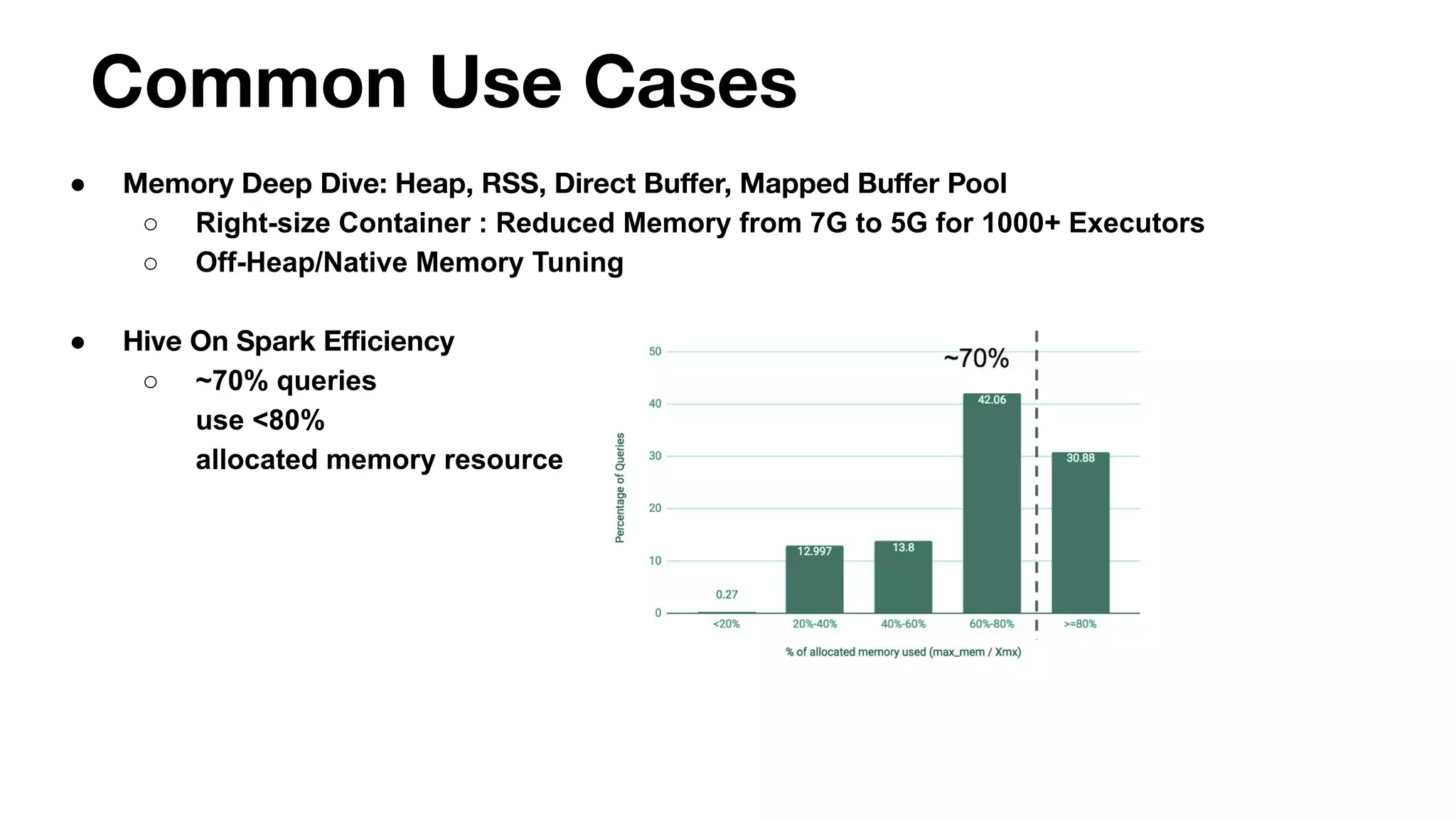 Common Use Cases

● Memory Deep Dive: Heap, RSS, Direct Buffer, Mapped Buffer Pool
○ Right-size Container : Reduced Memory from 7G to 5G for 1000+ Executors
○ Off-Heap/Native Memory Tuning

● Hive On Spark Efficiency
○ ~70% queries use <80% allocated memory resource

~70%

50
40
30
20
10
0

Percentage of Queries

0.27
12.997
13.8
42.06
30.88

<20%
20%-40%
40%-60%
60%-80%
>=80%

% of allocated memory used (max_mem / Xmx)